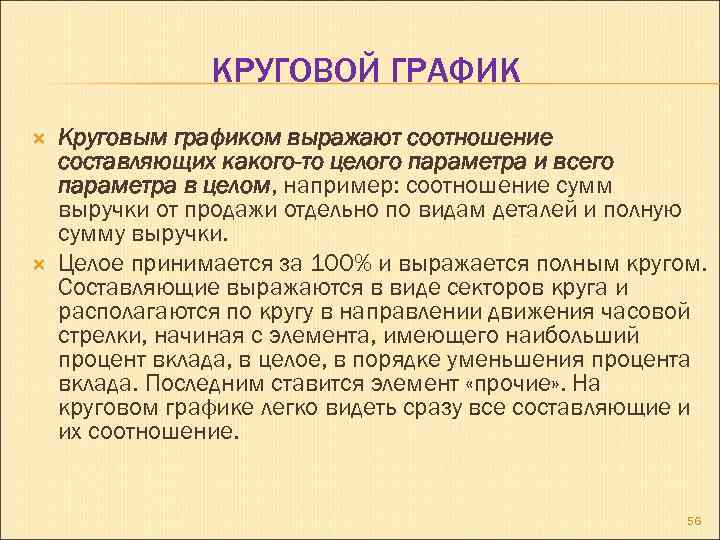 КРУГОВОЙ ГРАФИК

Круговым графиком выражают соотношение составляющих какого-то целого параметра и всего параметра в целом, например: соотношение сумм выручки от продажи отдельно по видам деталей и полную сумму выручки.

Целое принимается за 100% и выражается полным кругом. Составляющие выражаются в виде секторов круга и располагаются по кругу в направлении движения часовой стрелки, начиная с элемента, имеющего наибольший процент вклада, в целое, в порядке уменьшения процента вклада. Последним ставится элемент «прочие». На круговом графике легко видеть сразу все составляющие и их соотношение.

56